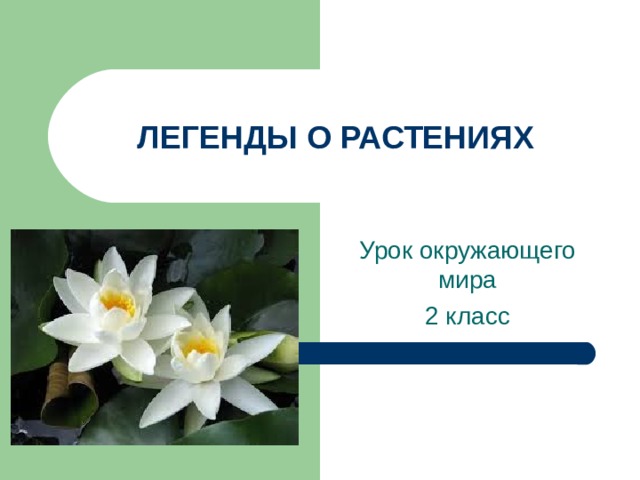 ЛЕГЕНДЫ О РАСТЕНИЯХ

Урок окружающего мира

2 класс